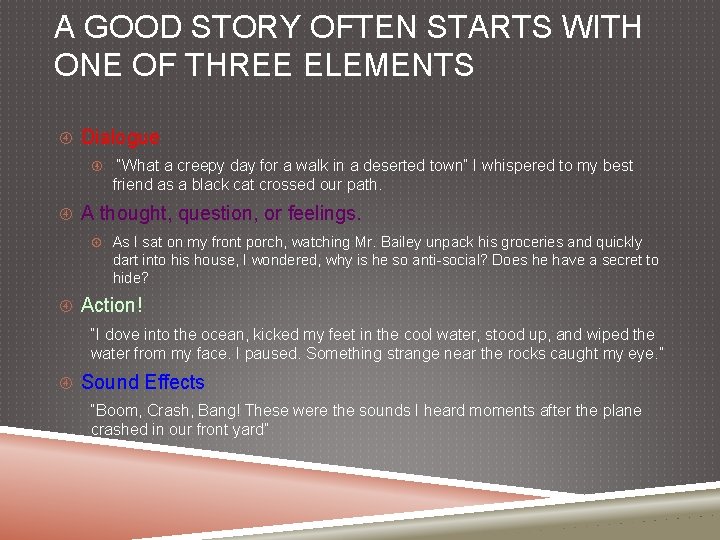 A GOOD STORY OFTEN STARTS WITH ONE OF THREE ELEMENTS

Dialogue

"What a creepy day for a walk in a deserted town" I whispered to my best friend as a black cat crossed our path.

A thought, question, or feelings.

As I sat on my front porch, watching Mr. Bailey unpack his groceries and quickly dart into his house, I wondered, why is he so anti-social? Does he have a secret to hide?

Action!

"I dove into the ocean, kicked my feet in the cool water, stood up, and wiped the water from my face. I paused. Something strange near the rocks caught my eye."

Sound Effects

"Boom, Crash, Bang! These were the sounds I heard moments after the plane crashed in our front yard"